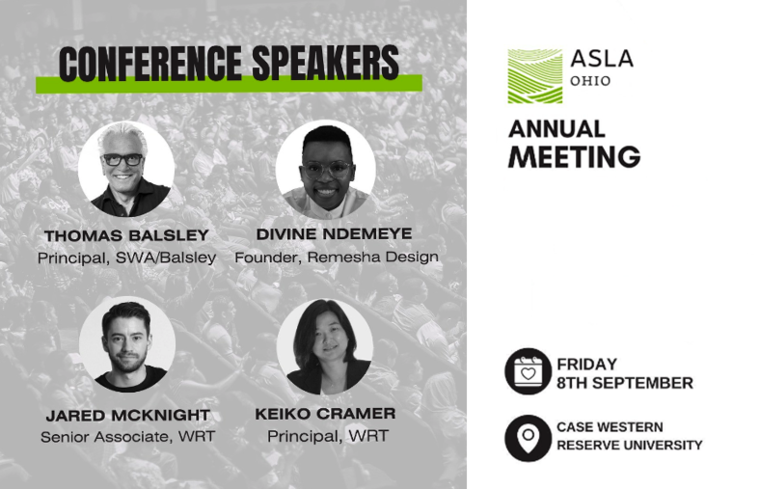 CONFERENCE SPEAKERS

THOMAS BALSLEY
Principal, SWA/Balsley

DIVINE NDEMEYE
Founder, Remesha Design

JARED MCKNIGHT
Senior Associate, WRT

KEIKO CRAMER
Principal, WRT

ASLA
OHIO

ANNUAL
MEETING

FRIDAY
8TH SEPTEMBER

CASE WESTERN
RESERVE UNIVERSITY